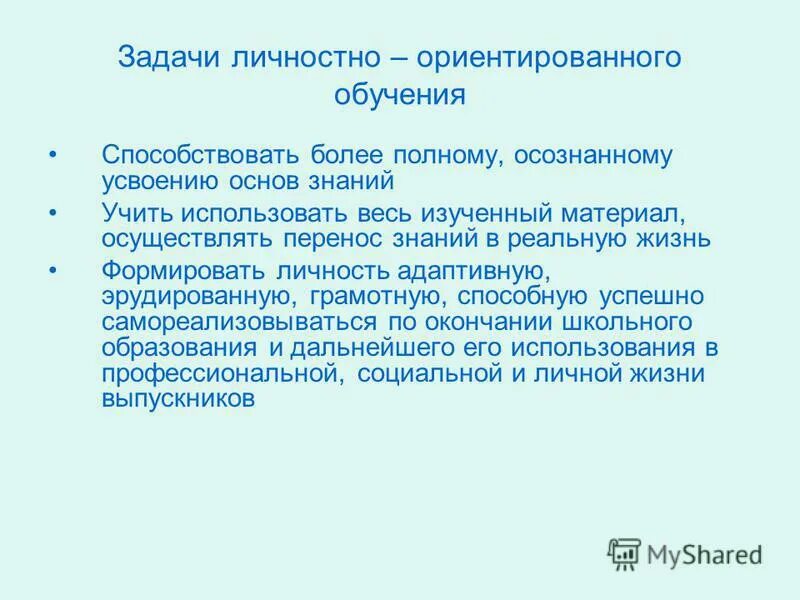 Задачи личностно – ориентированного обучения

• Способствовать более полному, осознанному усвоению основ знаний

• Учить использовать весь изученный материал, осуществлять перенос знаний в реальную жизнь

• Формировать личность адаптивную, эрудированную, грамотную, способную успешно самореализовываться по окончании школьного образования и дальнейшего его использования в профессиональной, социальной и личной жизни выпускников

MyShared